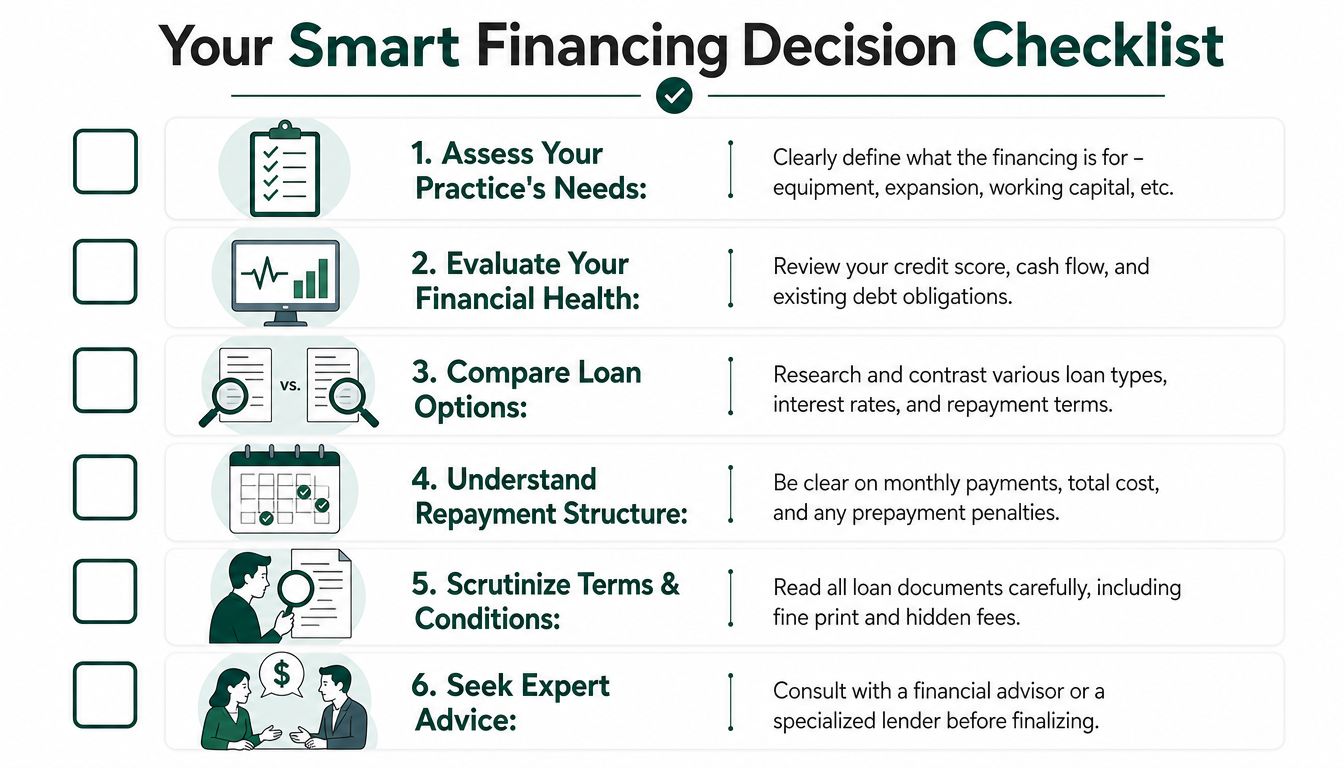 Your Smart Financing Decision Checklist

1. Assess Your Practice's Needs:
Clearly define what the financing is for – equipment, expansion, working capital, etc.

2. Evaluate Your Financial Health:
Review your credit score, cash flow, and existing debt obligations.

vs.

3. Compare Loan Options:
Research and contrast various loan types, interest rates, and repayment terms.

4. Understand Repayment Structure:
Be clear on monthly payments, total cost, and any prepayment penalties.

5. Scrutinize Terms & Conditions:
Read all loan documents carefully, including fine print and hidden fees.

$

6. Seek Expert Advice:
Consult with a financial advisor or a specialized lender before finalizing.